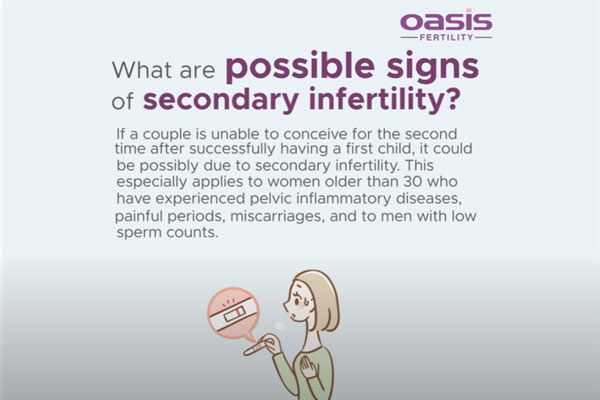 oasis
FERTILITY

What are possible signs of secondary infertility?

If a couple is unable to conceive for the second time after successfully having a first child, it could be possibly due to secondary infertility. This especially applies to women older than 30 who have experienced pelvic inflammatory diseases, painful periods, miscarriages, and to men with low sperm counts.